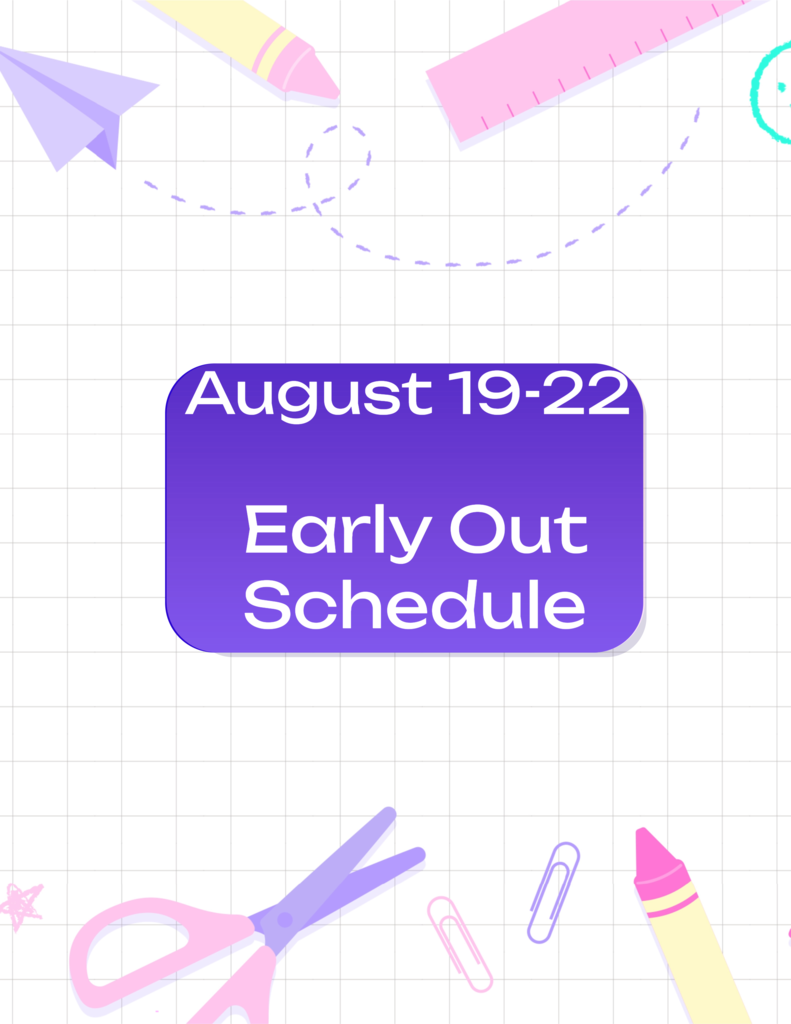 August 19-22

Early Out Schedule